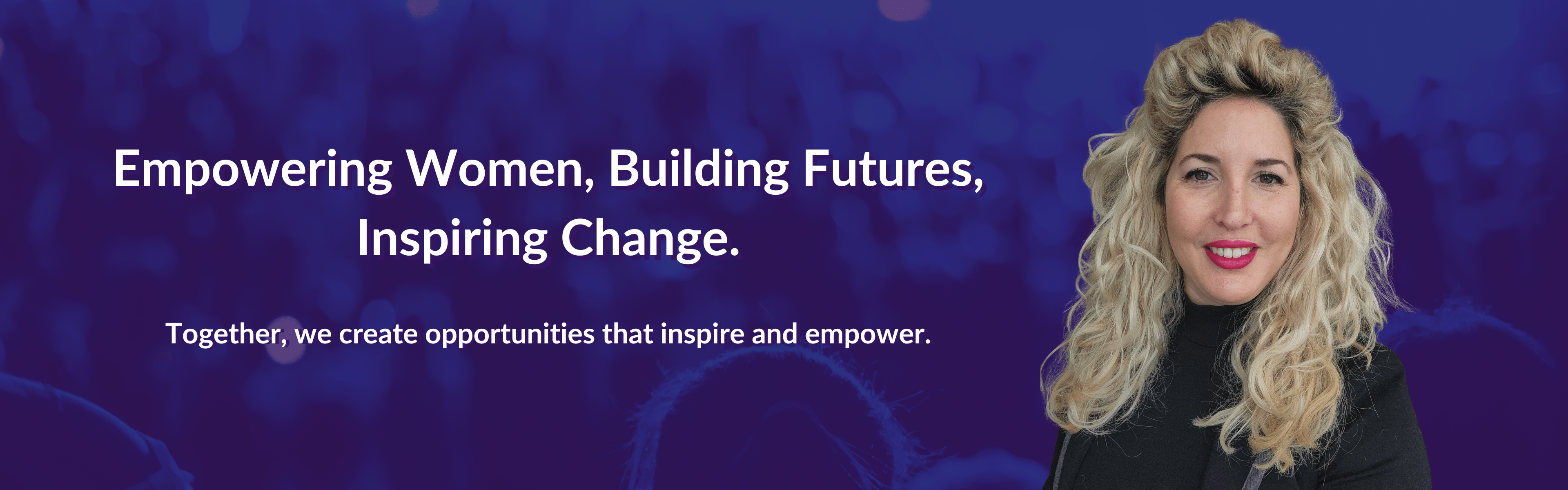 Empowering Women, Building Futures, Inspiring Change.

Together, we create opportunities that inspire and empower.